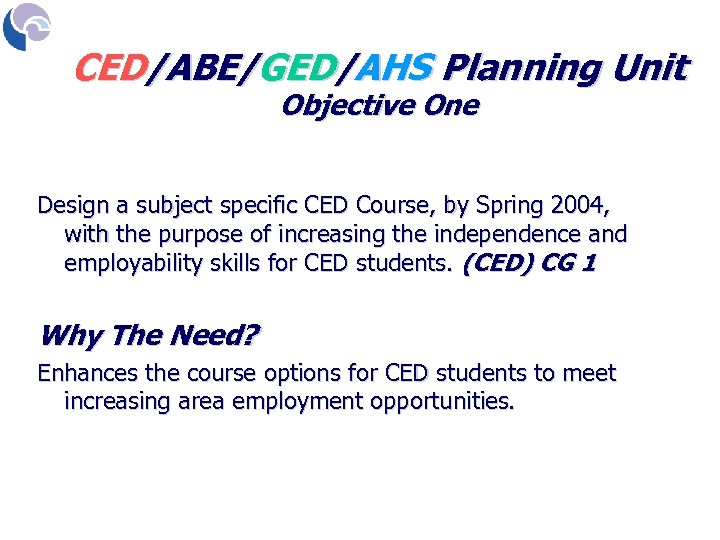 CED/ABE/GED/AHS Planning Unit
Objective One

Design a subject specific CED Course, by Spring 2004, with the purpose of increasing the independence and employability skills for CED students. (CED) CG 1

Why The Need?

Enhances the course options for CED students to meet increasing area employment opportunities.